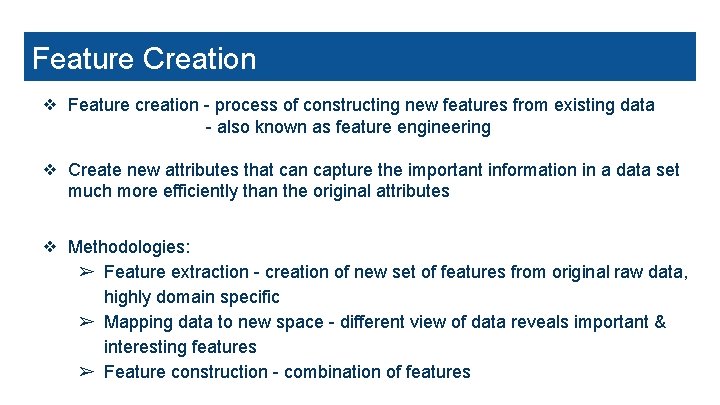 Feature Creation

❖ Feature creation - process of constructing new features from existing data
- also known as feature engineering

❖ Create new attributes that can capture the important information in a data set much more efficiently than the original attributes

❖ Methodologies:
➢ Feature extraction - creation of new set of features from original raw data, highly domain specific
➢ Mapping data to new space - different view of data reveals important & interesting features
➢ Feature construction - combination of features